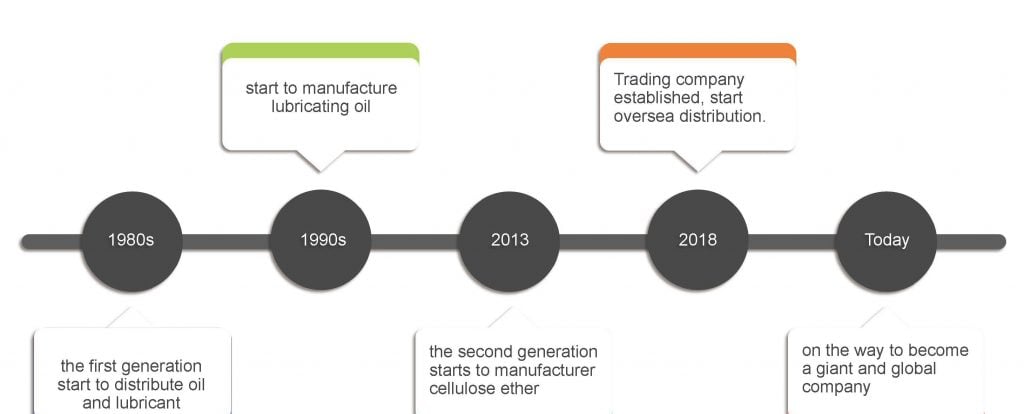 start to manufacture lubricating oil

Trading company established, start oversea distribution.

1980s

1990s

2013

2018

Today

the first generation start to distribute oil and lubricant

the second generation starts to manufacturer cellulose ether

on the way to become a giant and global company